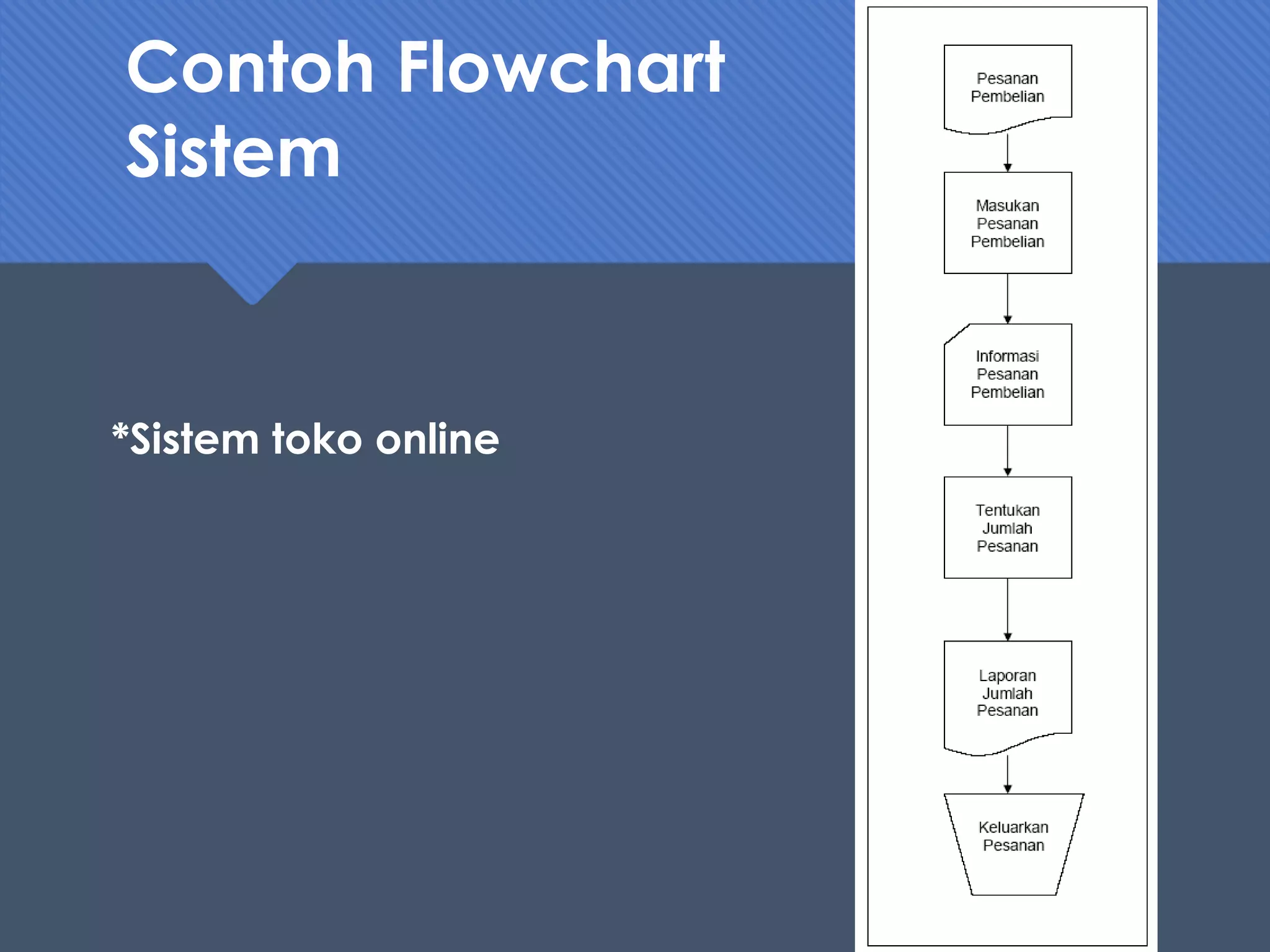 Contoh Flowchart Sistem

*Sistem toko online

Pesanan Pembelian

Masukan Pesanan Pembelian

Informasi Pesanan Pembelian

Tentukan Jumlah Pesanan

Laporan Jumlah Pesanan

Keluarkan Pesanan